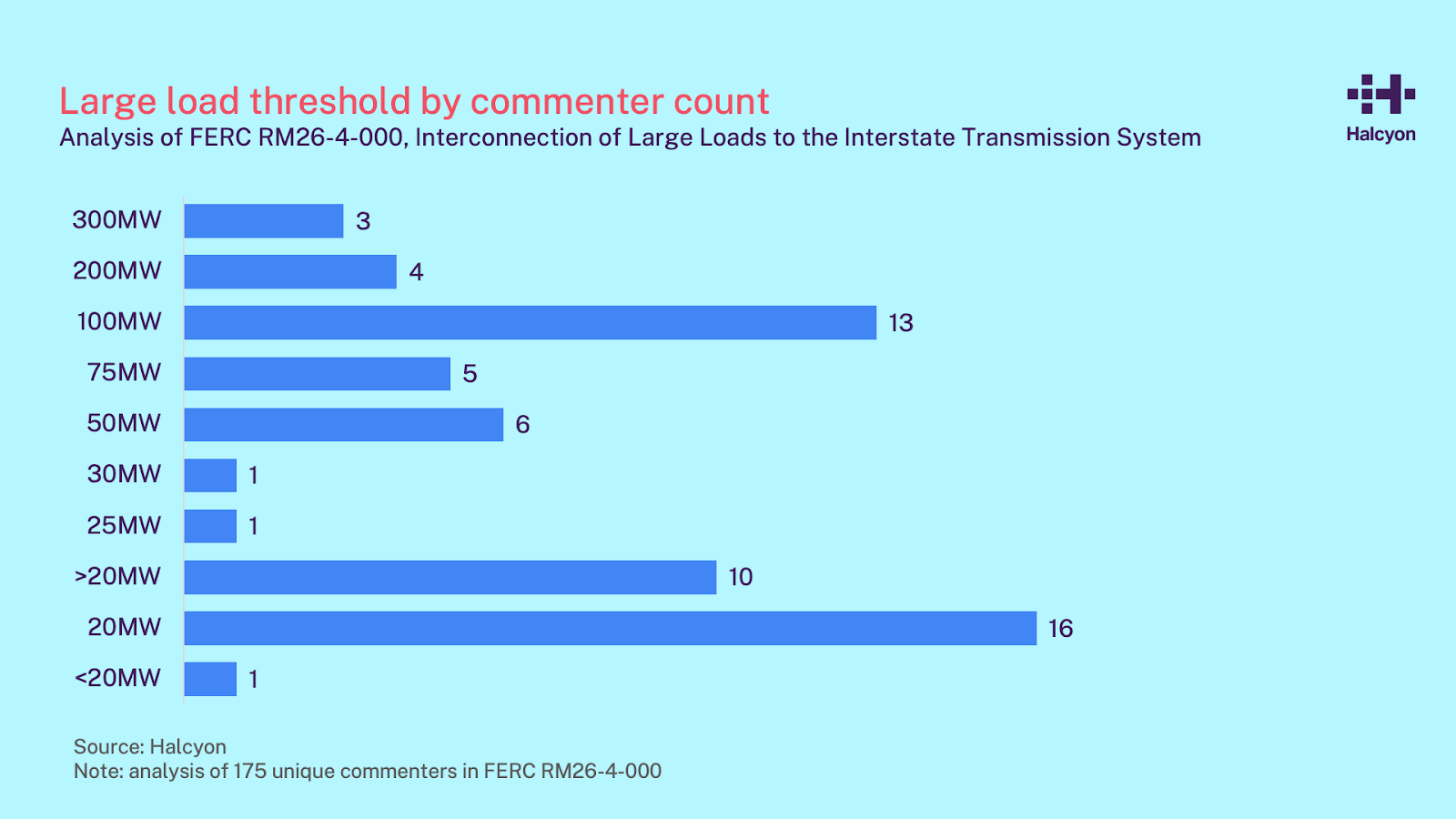 Large load threshold by commenter count
Analysis of FERC RM26-4-000, Interconnection of Large Loads to the Interstate Transmission System

Halcyon

300MW 3
200MW 4
100MW 13
75MW 5
50MW 6
30MW 1
25MW 1
>20MW 10
20MW 16
<20MW 1

Source: Halcyon
Note: analysis of 175 unique commenters in FERC RM26-4-000